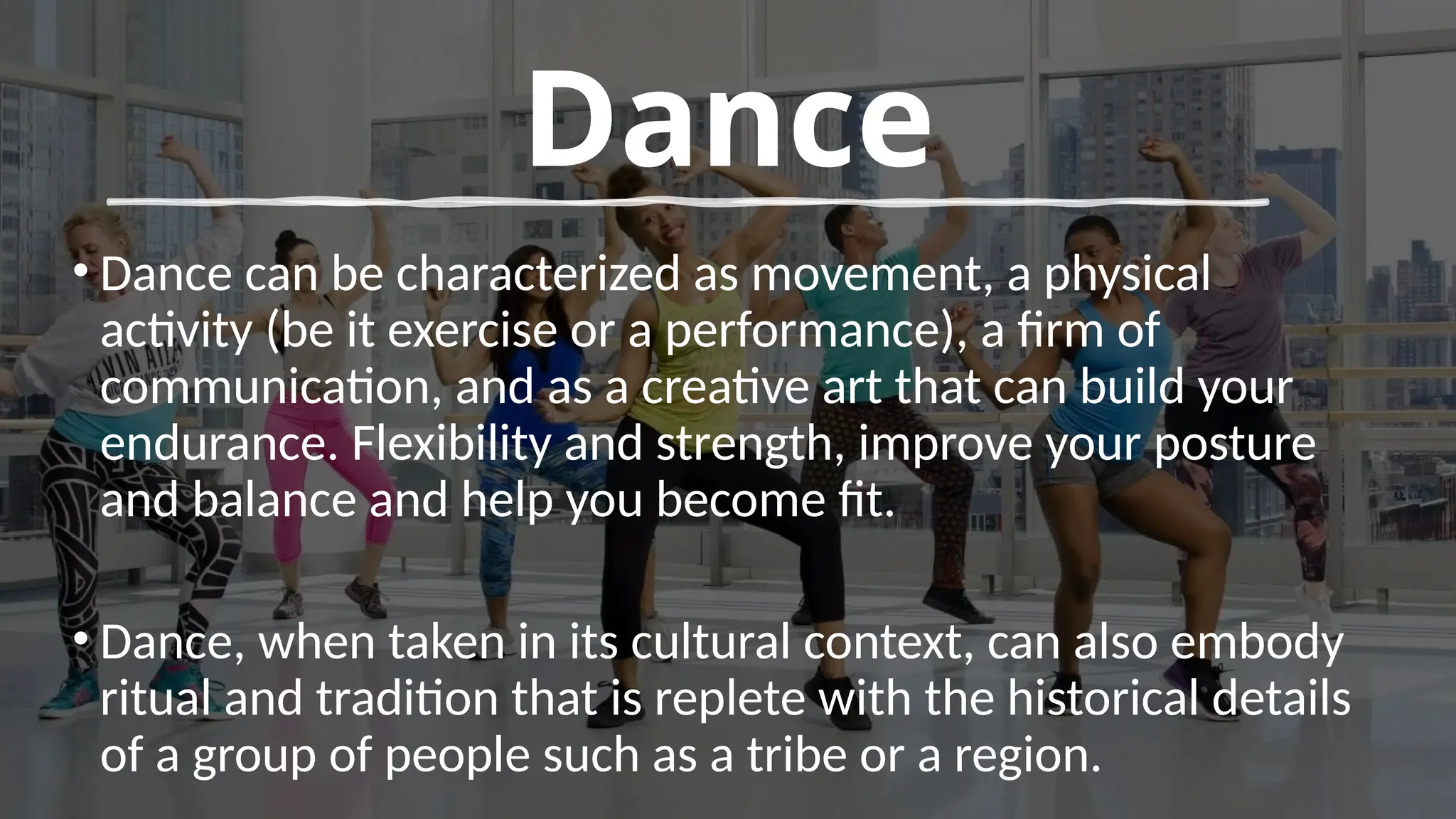 Dance

• Dance can be characterized as movement, a physical activity (be it exercise or a performance), a firm of communication, and as a creative art that can build your endurance. Flexibility and strength, improve your posture and balance and help you become fit.

• Dance, when taken in its cultural context, can also embody ritual and tradition that is replete with the historical details of a group of people such as a tribe or a region.